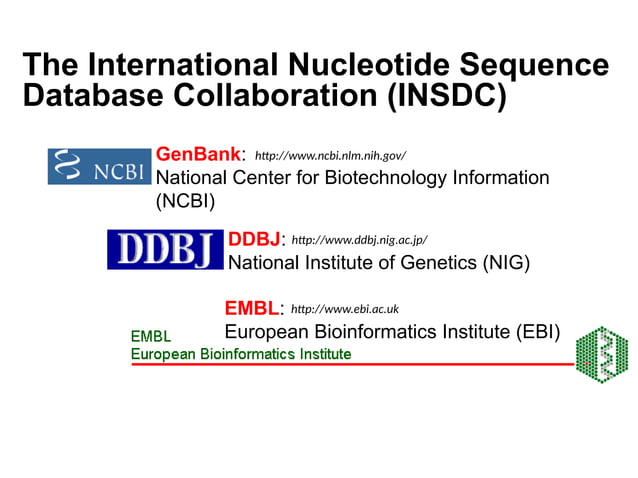 The International Nucleotide Sequence Database Collaboration (INSDC)

NCBI

GenBank: http://www.ncbi.nlm.nih.gov/
National Center for Biotechnology Information (NCBI)

DDBJ

DDBJ: http://www.ddbj.nig.ac.jp/
National Institute of Genetics (NIG)

EMBL: http://www.ebi.ac.uk
European Bioinformatics Institute (EBI)

EMBL
European Bioinformatics Institute